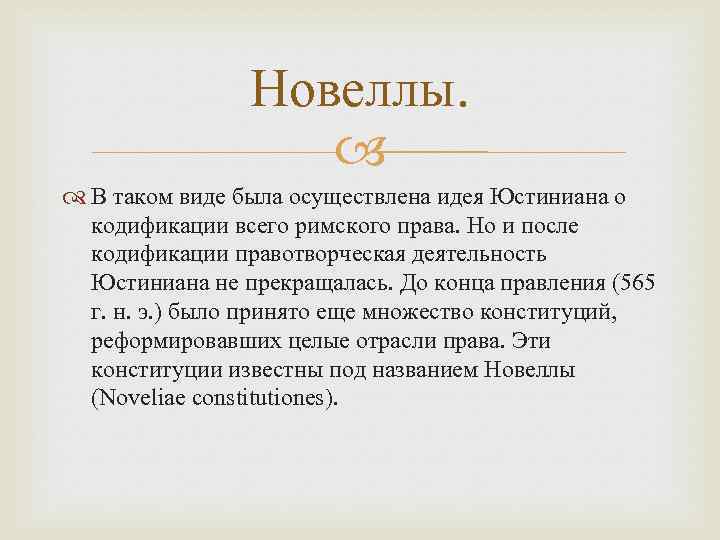 Новеллы.

В таком виде была осуществлена идея Юстиниана о кодификации всего римского права. Но и после кодификации правотворческая деятельность Юстиниана не прекращалась. До конца правления (565 г. н. э.) было принято еще множество конституций, реформировавших целые отрасли права. Эти конституции известны под названием Новеллы (Noveliae constitutiones).